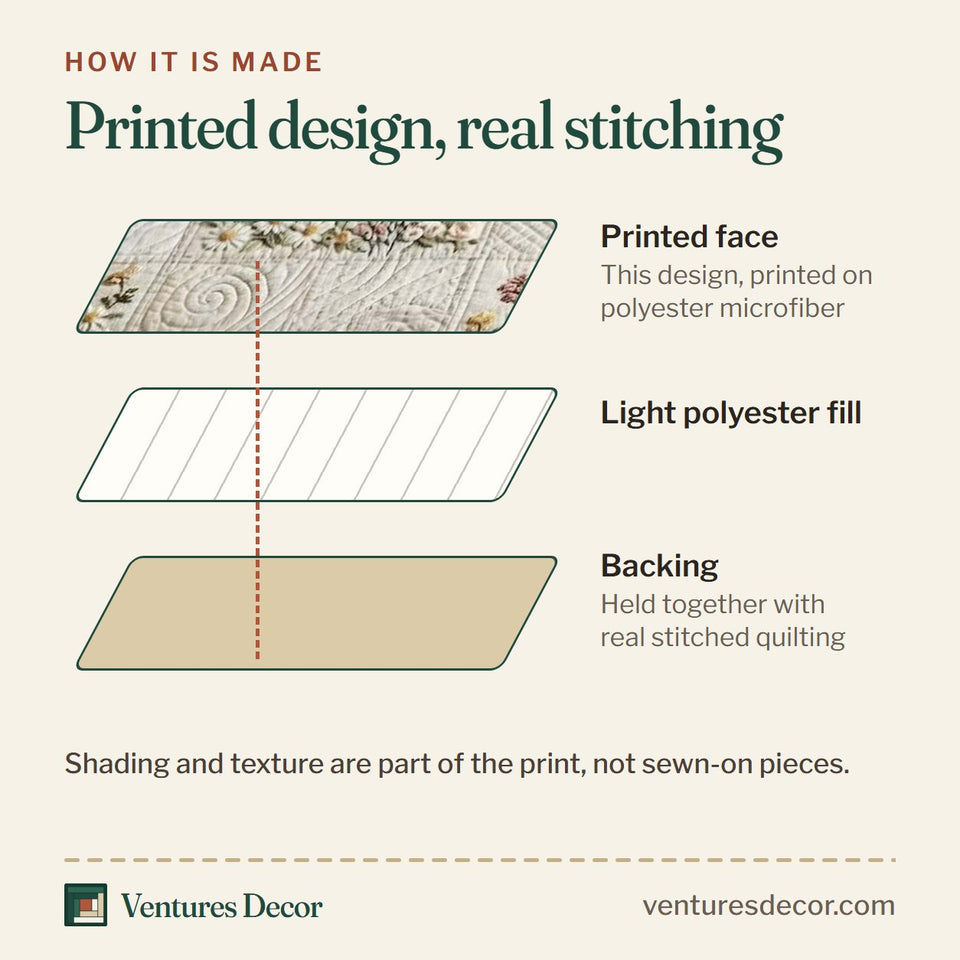 HOW IT IS MADE

Printed design, real stitching

Printed face
This design, printed on polyester microfiber

Light polyester fill

Backing
Held together with real stitched quilting

Shading and texture are part of the print, not sewn-on pieces.

Ventures Decor

venturesdecor.com